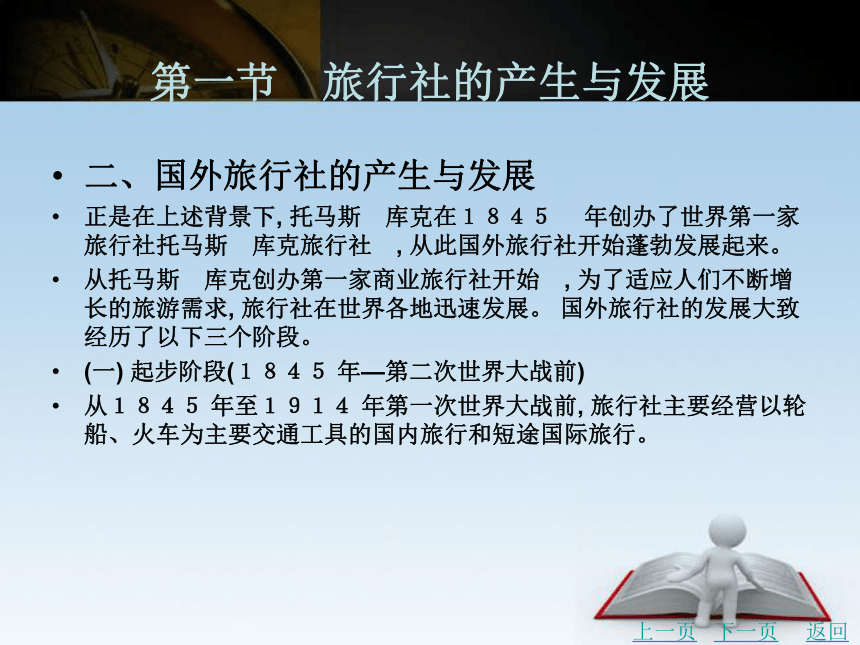 第一节　旅行社的产生与发展

• 二、国外旅行社的产生与发展

• 正是在上述背景下, 托马斯　库克在１８４５　年创办了世界第一家旅行社托马斯　库克旅行社　, 从此国外旅行社开始蓬勃发展起来。

• 从托马斯　库克创办第一家商业旅行社开始　, 为了适应人们不断增长的旅游需求, 旅行社在世界各地迅速发展。 国外旅行社的发展大致经历了以下三个阶段。

• (一) 起步阶段(１８４５ 年—第二次世界大战前)

• 从１８４５ 年至１９１４ 年第一次世界大战前, 旅行社主要经营以轮船、火车为主要交通工具的国内旅行和短途国际旅行。

上一页　下一页　返回